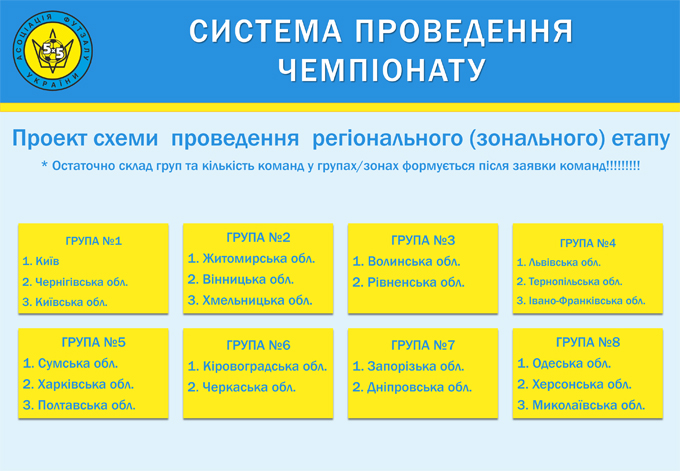 АСОЦІАЦІЯ ФУТЗАЛУ УКРАЇНИ
5:5

СИСТЕМА ПРОВЕДЕННЯ ЧЕМПІОНАТУ

Проект схеми проведення регіонального (зонального) етапу

* Остаточно склад груп та кількість команд у групах/зонах формується після заявки команд!!!!!!!!!

ГРУПА №1
1. Київ
2. Чернігівська обл.
3. Київська обл.

ГРУПА №2
1. Житомирська обл.
2. Вінницька обл.
3. Хмельницька обл.

ГРУПА №3
1. Волинська обл.
2. Рівненська обл.

ГРУПА №4
1. Львівська обл.
2. Тернопільська обл.
3. Івано-Франківська обл.

ГРУПА №5
1. Сумська обл.
2. Харківська обл.
3. Полтавська обл.

ГРУПА №6
1. Кіровоградська обл.
2. Черкаська обл.

ГРУПА №7
1. Запорізька обл.
2. Дніпровська обл.

ГРУПА №8
1. Одеська обл.
2. Херсонська обл.
3. Миколаївська обл.